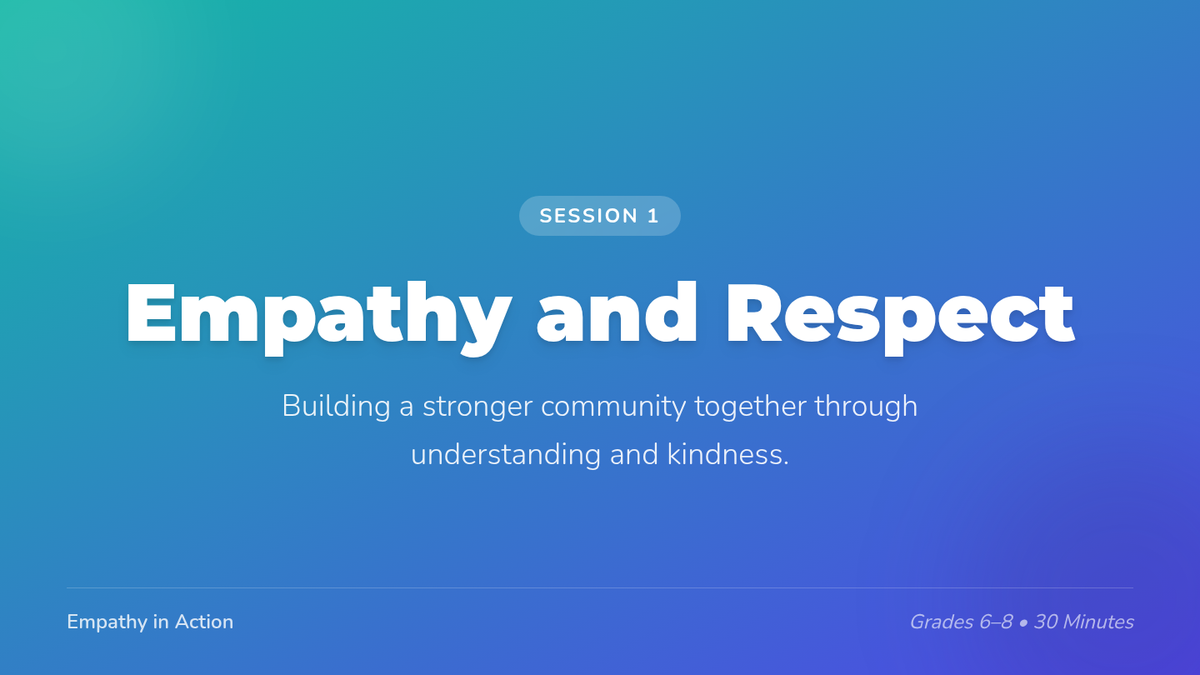 SESSION 1

Empathy and Respect

Building a stronger community together through understanding and kindness.

Empathy in Action

Grades 6–8 • 30 Minutes